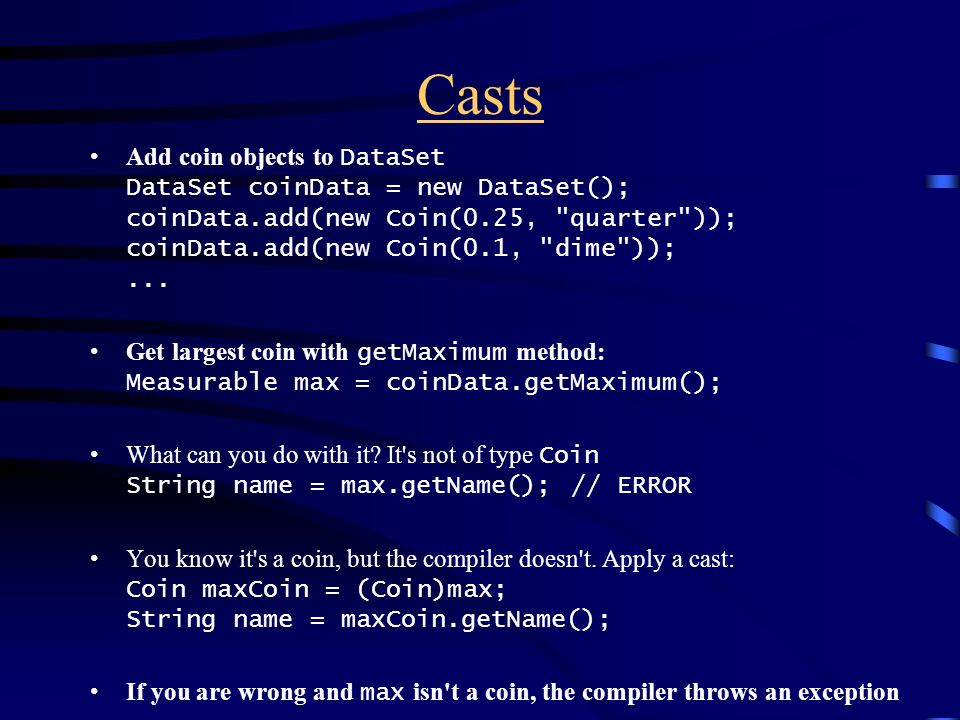 Casts

• Add coin objects to DataSet
DataSet coinData = new DataSet();
coinData.add(new Coin(0.25, "quarter"));
coinData.add(new Coin(0.1, "dime"));
...

• Get largest coin with getMaximum method:
Measurable max = coinData.getMaximum();

• What can you do with it? It's not of type Coin
String name = max.getName(); // ERROR

• You know it's a coin, but the compiler doesn't. Apply a cast:
Coin maxCoin = (Coin)max;
String name = maxCoin.getName();

• If you are wrong and max isn't a coin, the compiler throws an exception